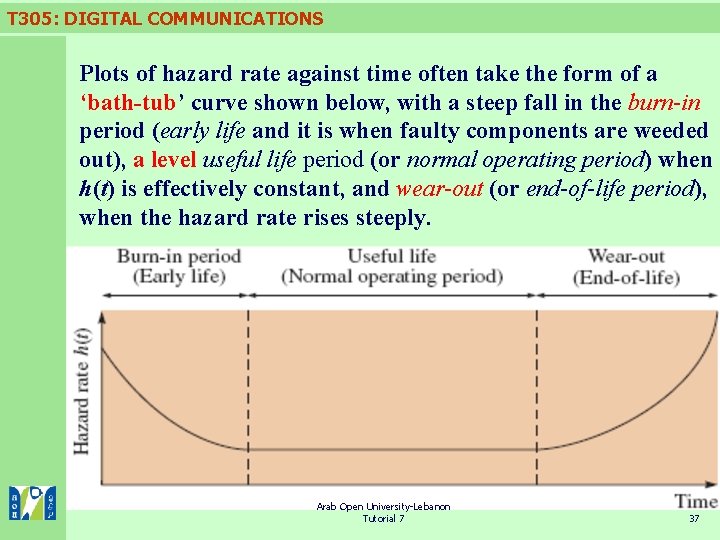 T305: DIGITAL COMMUNICATIONS

Plots of hazard rate against time often take the form of a ‘bath-tub’ curve shown below, with a steep fall in the burn-in period (early life and it is when faulty components are weeded out), a level useful life period (or normal operating period) when $h(t)$ is effectively constant, and wear-out (or end-of-life period), when the hazard rate rises steeply.

Burn-in period
(Early life)

Useful life
(Normal operating period)

Wear-out
(End-of-life)

Hazard rate $h(t)$

Time

Arab Open University-Lebanon
Tutorial 7

37